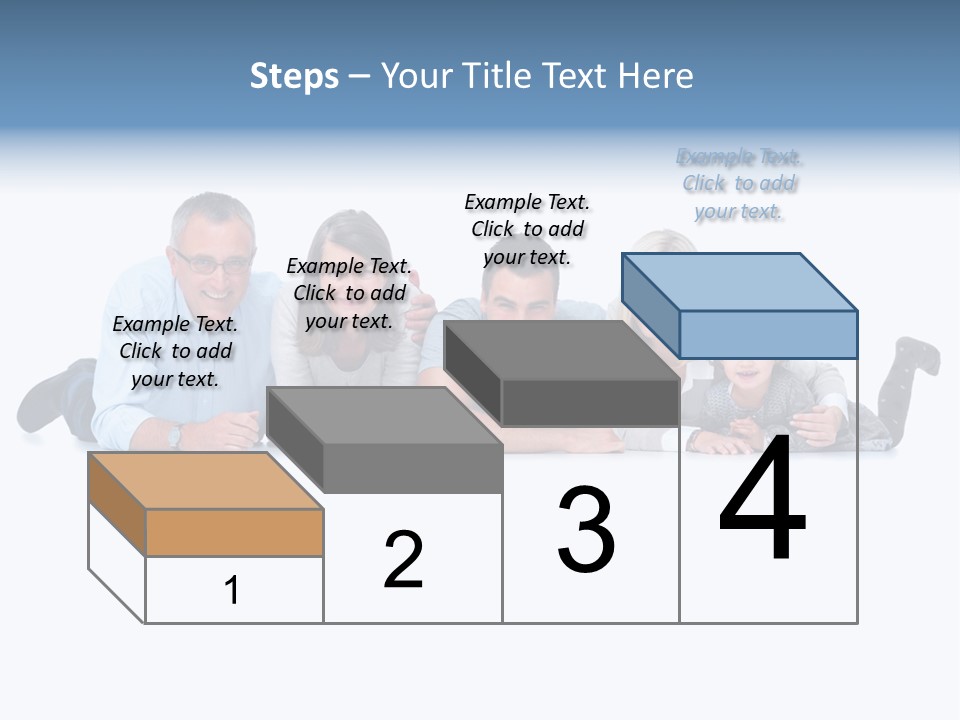 Steps – Your Title Text Here

Example Text. Click to add your text.

Example Text. Click to add your text.

Example Text. Click to add your text.

Example Text. Click to add your text.

1

2

3

4